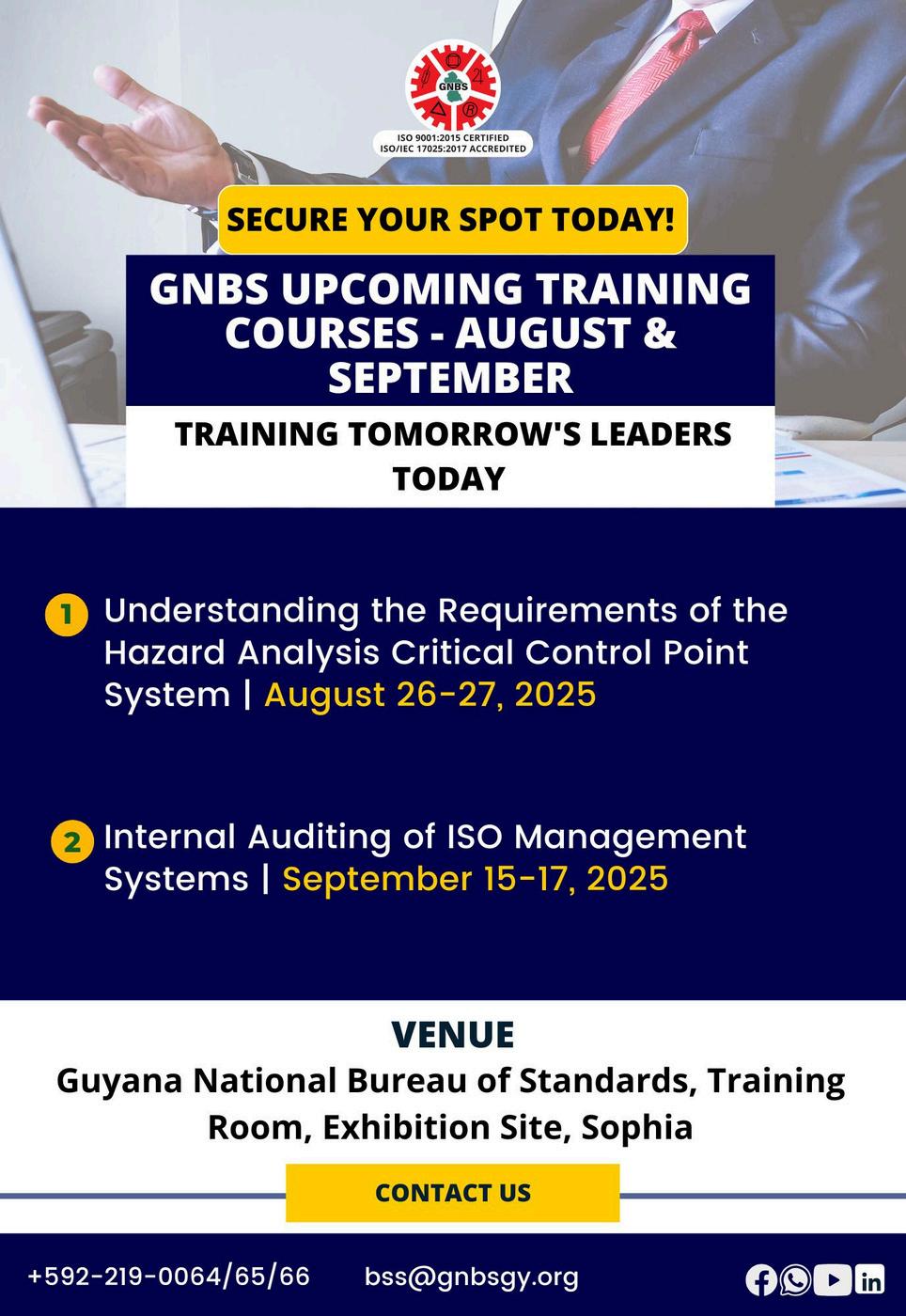 GNBS

ISO 9001:2015 CERTIFIED
ISO/IEC 17025:2017 ACCREDITED

SECURE YOUR SPOT TODAY!

GNBS UPCOMING TRAINING COURSES - AUGUST & SEPTEMBER

TRAINING TOMORROW'S LEADERS TODAY

1 Understanding the Requirements of the Hazard Analysis Critical Control Point System | August 26-27, 2025

2 Internal Auditing of ISO Management Systems | September 15-17, 2025

VENUE
Guyana National Bureau of Standards, Training Room, Exhibition Site, Sophia

CONTACT US

+592-219-0064/65/66 bss@gnbsgy.org